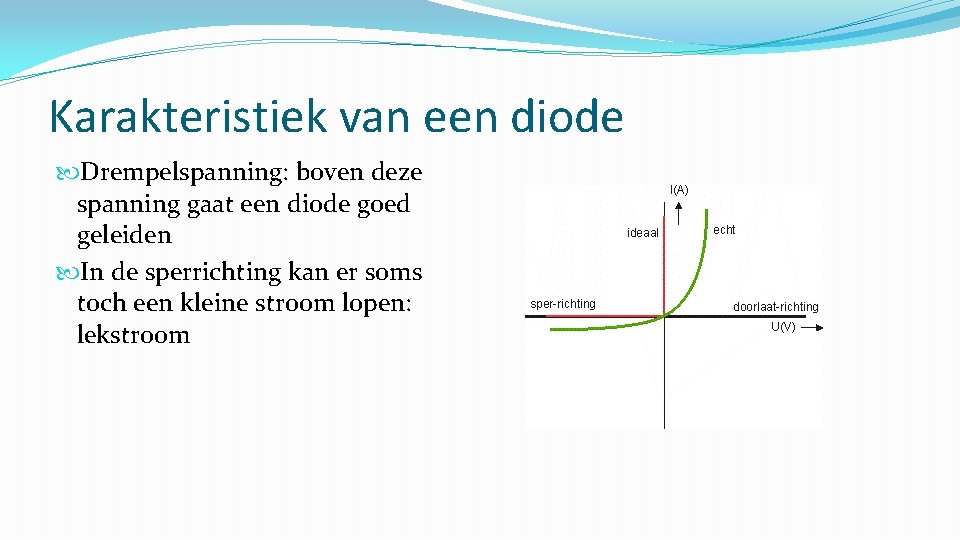 Karakteristiek van een diode

Drempelspanning: boven deze spanning gaat een diode goed geleiden

In de sperrichting kan er soms toch een kleine stroom lopen: lekstroom

I(A)

ideaal

echt

sper-richting

doorlaat-richting

U(V)